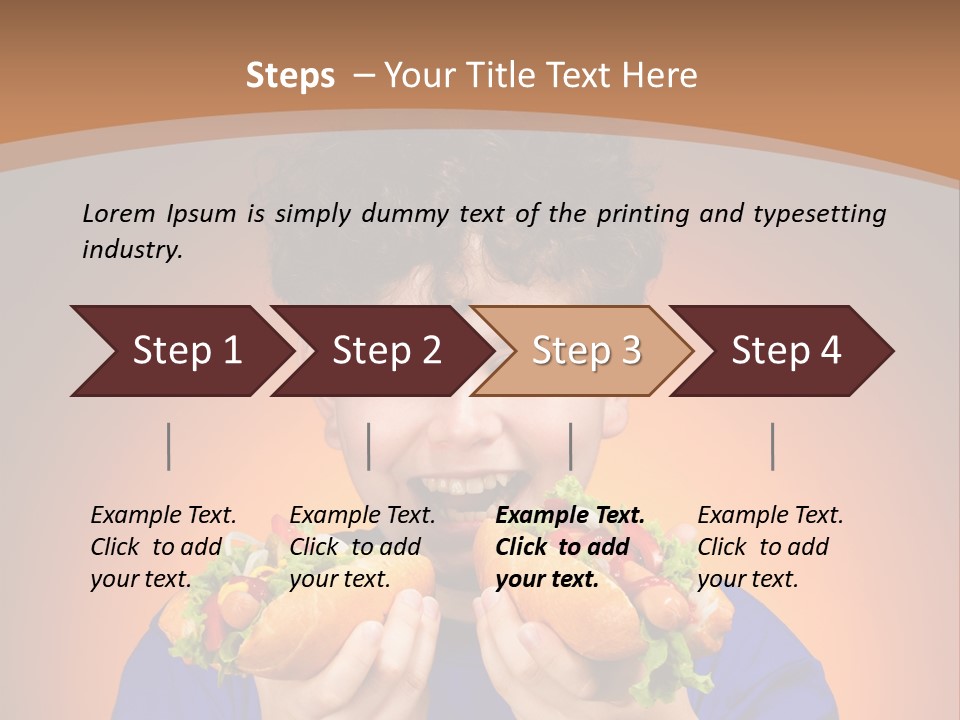 Steps – Your Title Text Here

Lorem Ipsum is simply dummy text of the printing and typesetting industry.

Step 1

Step 2

Step 3

Step 4

Example Text. Click to add your text.

Example Text. Click to add your text.

Example Text. Click to add your text.

Example Text. Click to add your text.